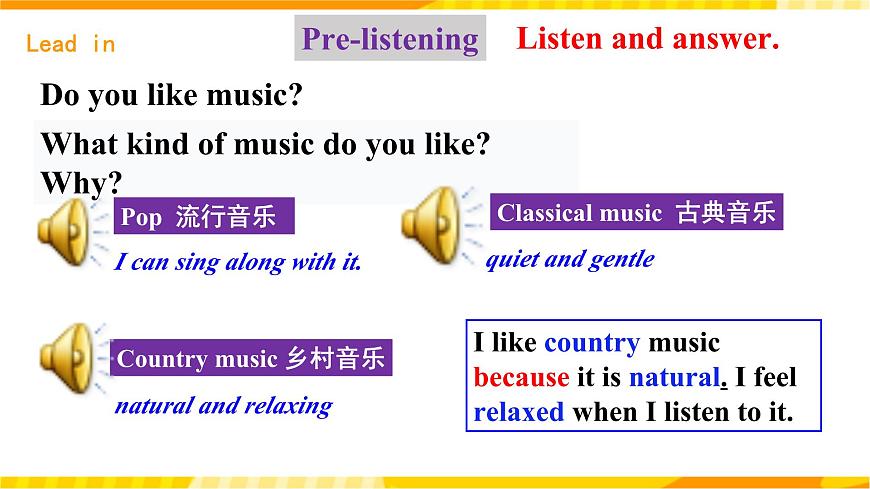 Lead in

Pre-listening

Listen and answer.

Do you like music?

What kind of music do you like? Why?

Pop 流行音乐

I can sing along with it.

Classical music 古典音乐

quiet and gentle

Country music 乡村音乐

natural and relaxing

I like country music because it is natural. I feel relaxed when I listen to it.